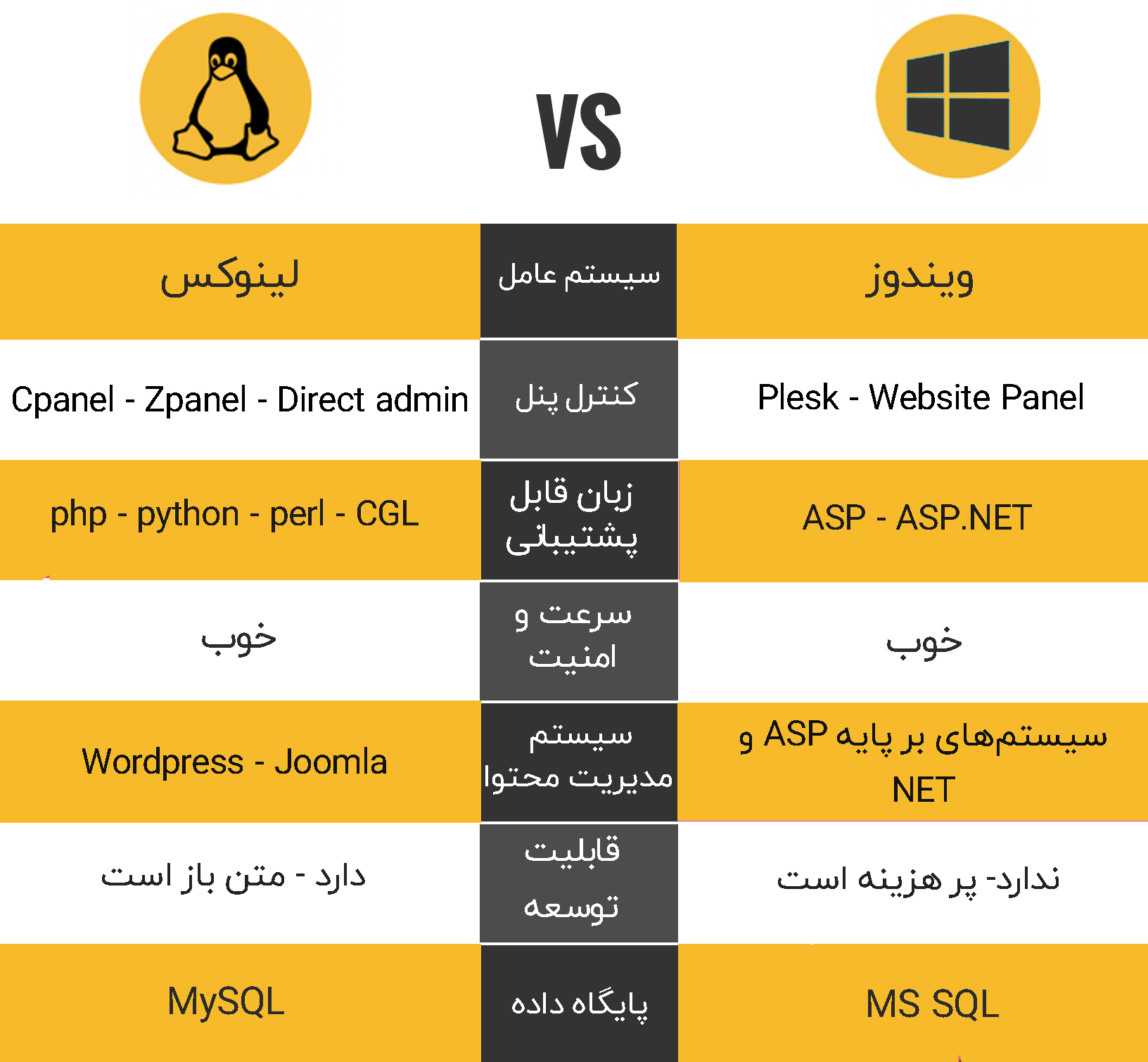 VS

| لینوکس | سیستم عامل | ویندوز |
|---|---|---|
| Cpanel - Zpanel - Direct admin | کنترل پنل | Plesk - Website Panel |
| php - python - perl - CGL | زبان قابل پشتیبانی | ASP - ASP.NET |
| خوب | سرعت و امنیت | خوب |
| Wordpress - Joomla | سیستم مدیریت محتوا | سیستم‌های بر پایه ASP و NET |
| دارد - متن باز است | قابلیت توسعه | ندارد- پر هزینه است |
| MySQL | پایگاه داده | MS SQL |